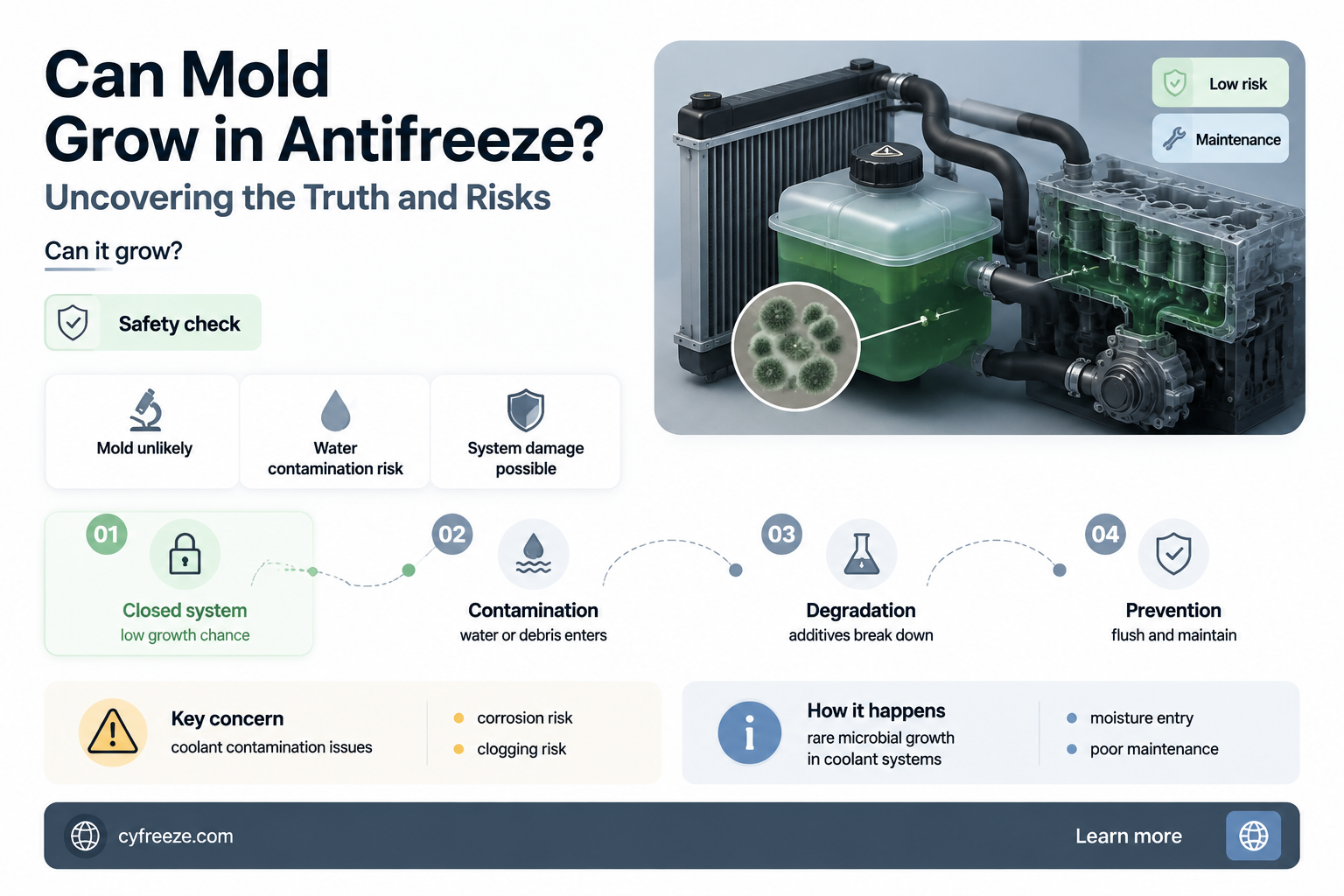 Can Mold Grow in Antifreeze?

Uncovering the Truth and Risks

Can it grow?

Safety check

Low risk

Maintenance

Mold unlikely

Water contamination risk

System damage possible

01
Closed system
low growth chance

02
Contamination
water or debris enters

03
Degradation
additives break down

04
Prevention
flush and maintain

Key concern
coolant contamination issues

corrosion risk
clogging risk

How it happens
rare microbial growth in coolant systems

moisture entry
poor maintenance

cyfreeze.com

Learn more